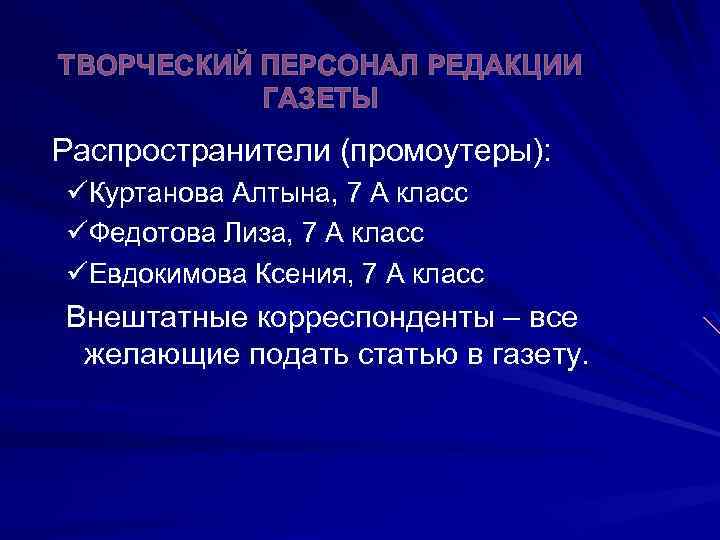 ТВОРЧЕСКИЙ ПЕРСОНАЛ РЕДАКЦИИ ГАЗЕТЫ

Распространители (промоутеры):

✓Куртанова Алтына, 7 А класс

✓Федотова Лиза, 7 А класс

✓Евдокимова Ксения, 7 А класс

Внештатные корреспонденты – все желающие подать статью в газету.